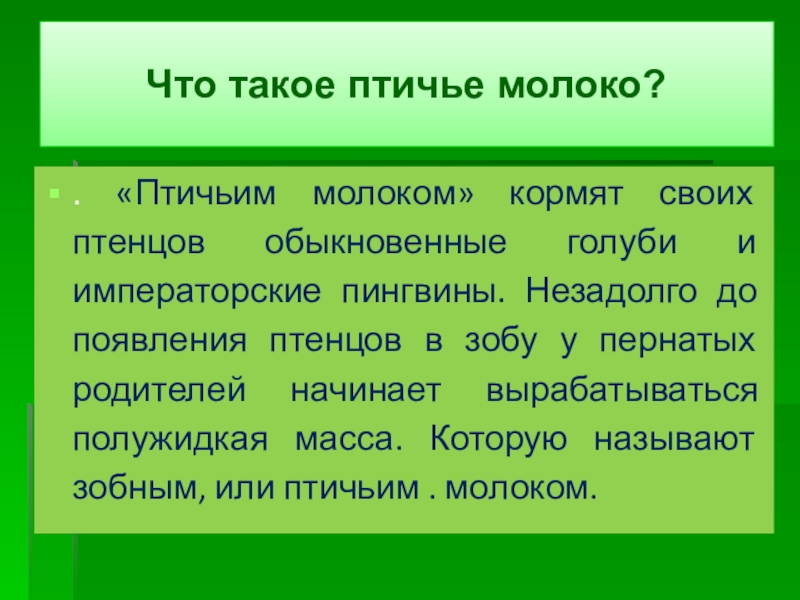 Что такое птичье молоко?

. «Птичьим молоком» кормят своих птенцов обыкновенные голуби и императорские пингвины. Незадолго до появления птенцов в зобу у пернатых родителей начинает вырабатываться полужидкая масса. Которую называют зобным, или птичьим . молоком.